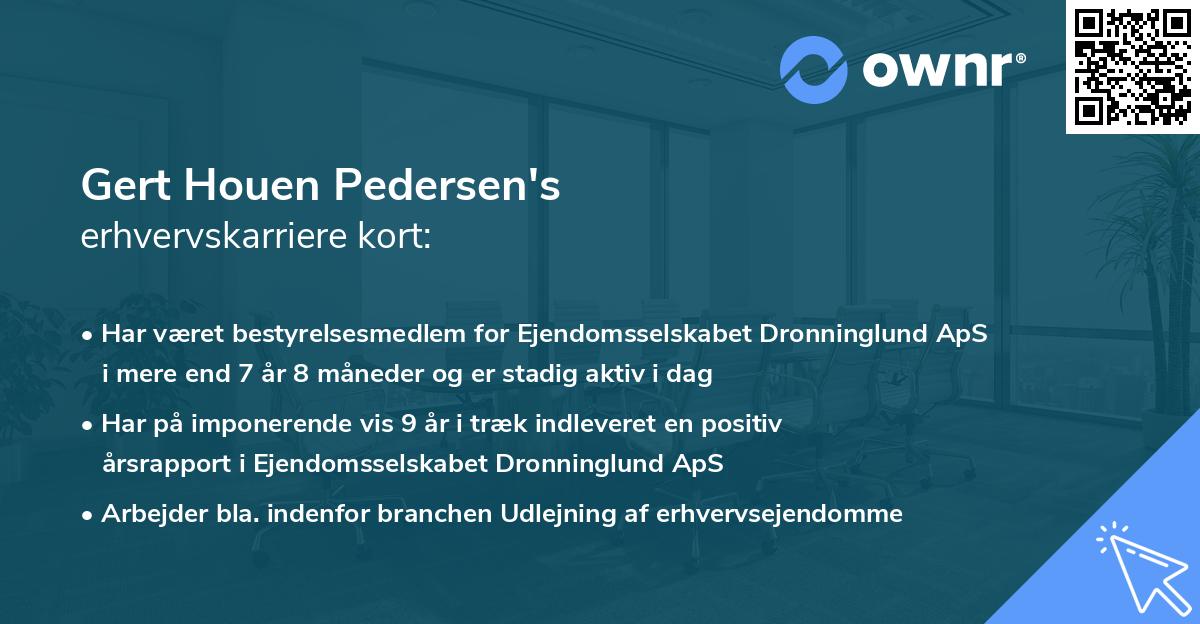 ownr®

Gert Houen Pedersen's
erhvervskarriere kort:

• Har været bestyrelsesmedlem for Ejendomsselskabet Dronninglund ApS i mere end 7 år 8 måneder og er stadig aktiv i dag

• Har på imponerende vis 9 år i træk indleveret en positiv årsrapport i Ejendomsselskabet Dronninglund ApS

• Arbejder bla. indenfor branchen Udlejning af erhvervsejendomme